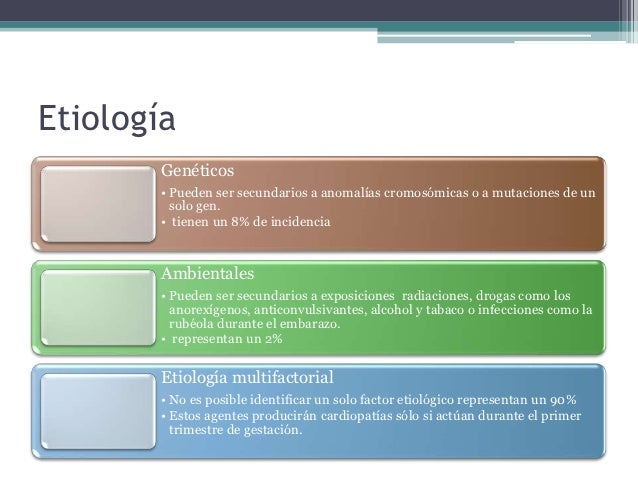 Etiología

Genéticos

• Pueden ser secundarios a anomalías cromosómicas o a mutaciones de un solo gen.
• tienen un 8% de incidencia

Ambientales

• Pueden ser secundarios a exposiciones radiaciones, drogas como los anorexígenos, anticonvulsivantes, alcohol y tabaco o infecciones como la rubéola durante el embarazo.
• representan un 2%

Etiología multifactorial

• No es posible identificar un solo factor etiológico representan un 90%
• Estos agentes producirán cardiopatías sólo si actúan durante el primer trimestre de gestación.